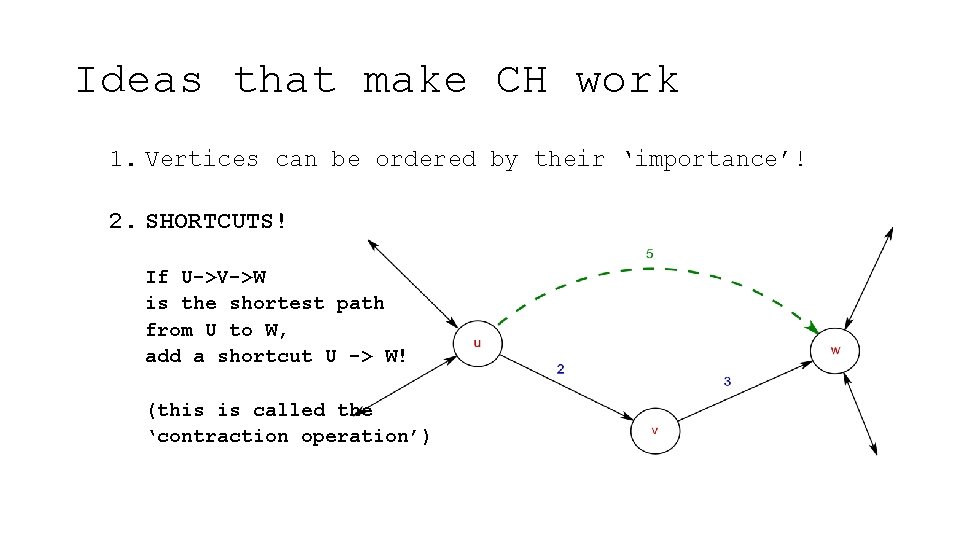 Ideas that make CH work

1. Vertices can be ordered by their ‘importance’!

2. SHORTCUTS!

If U->V->W is the shortest path from U to W, add a shortcut U -> W!

(this is called the ‘contraction operation’)

5

u

2

3

w

v